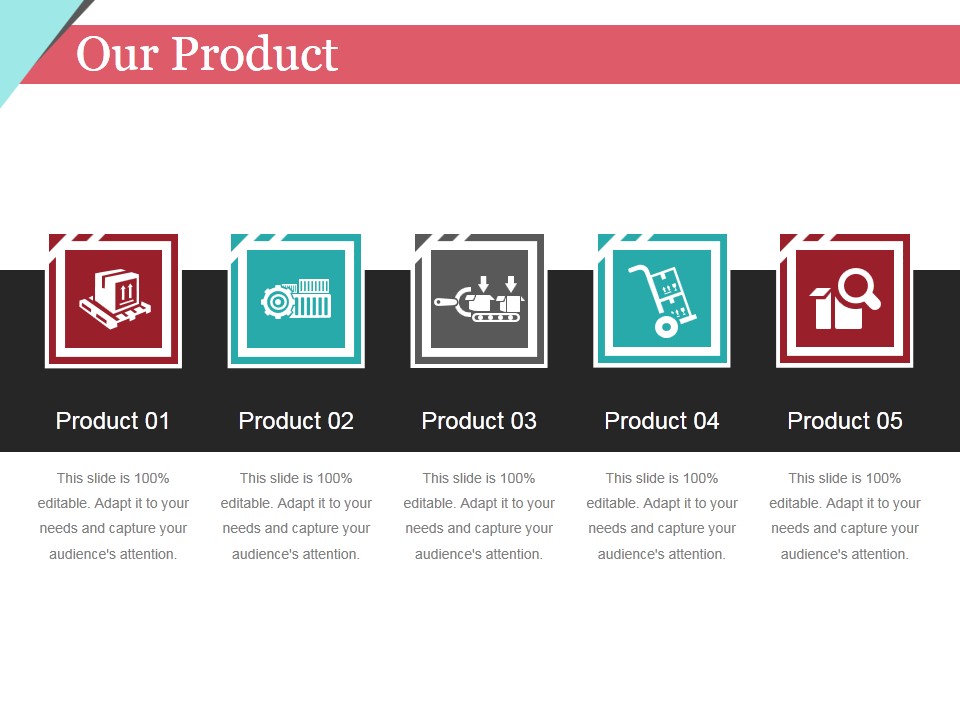 Our Product

Product 01

This slide is 100% editable. Adapt it to your needs and capture your audience's attention.

Product 02

This slide is 100% editable. Adapt it to your needs and capture your audience's attention.

Product 03

This slide is 100% editable. Adapt it to your needs and capture your audience's attention.

Product 04

This slide is 100% editable. Adapt it to your needs and capture your audience's attention.

Product 05

This slide is 100% editable. Adapt it to your needs and capture your audience's attention.